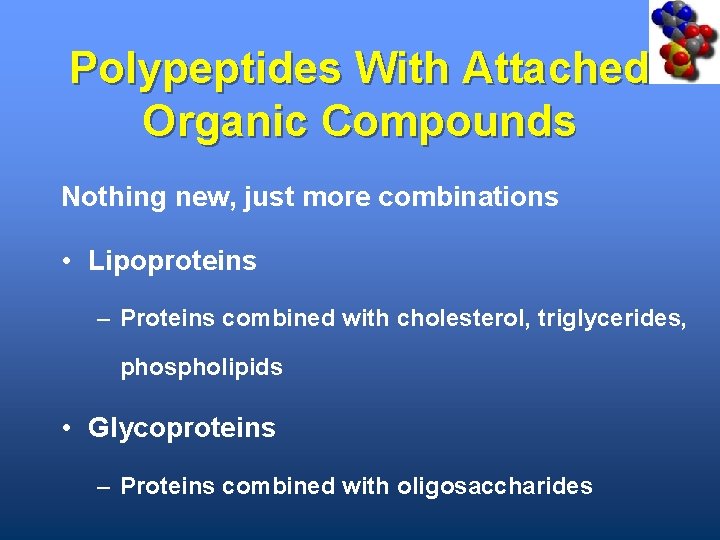 Polypeptides With Attached Organic Compounds

Nothing new, just more combinations

• Lipoproteins

– Proteins combined with cholesterol, triglycerides, phospholipids

• Glycoproteins

– Proteins combined with oligosaccharides